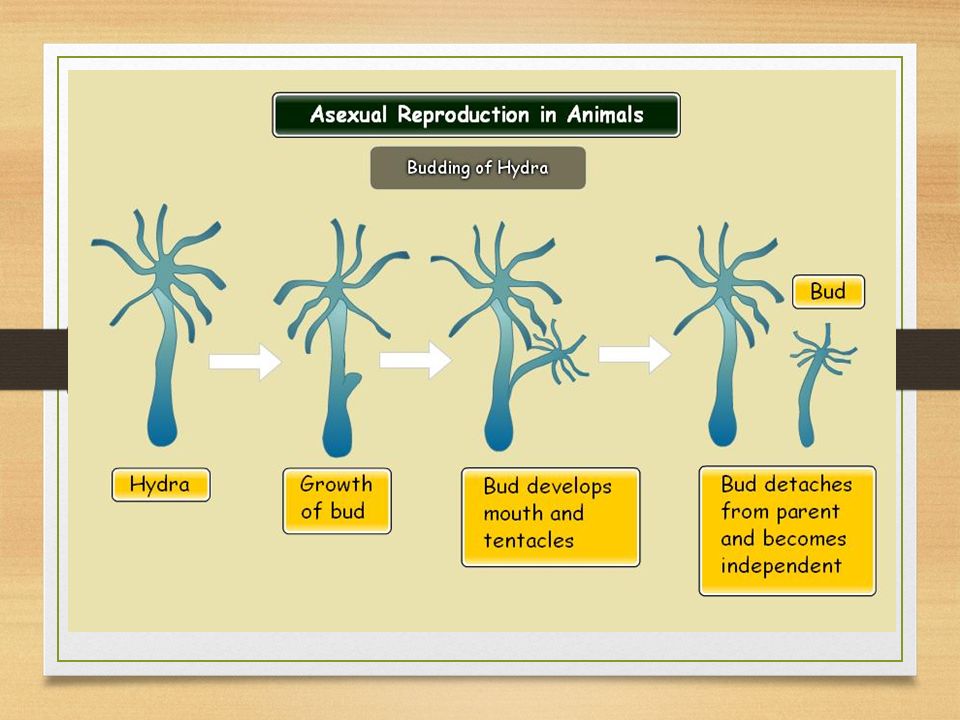 Asexual Reproduction in Animals

Budding of Hydra

Bud

Hydra

Growth of bud

Bud develops mouth and tentacles

Bud detaches from parent and becomes independent